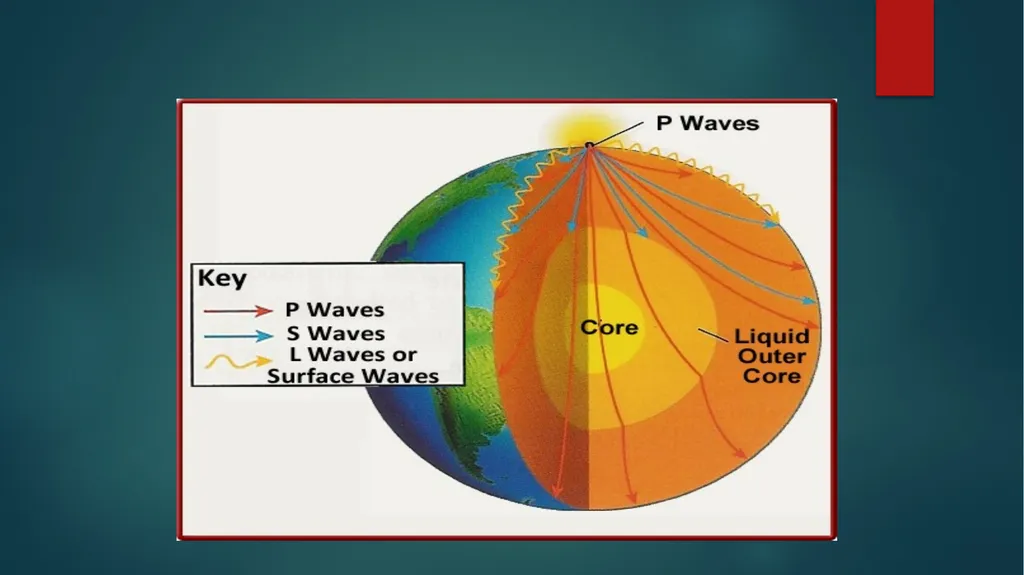 P Waves

Key
P Waves
S Waves
L Waves or Surface Waves

Core

Liquid Outer Core